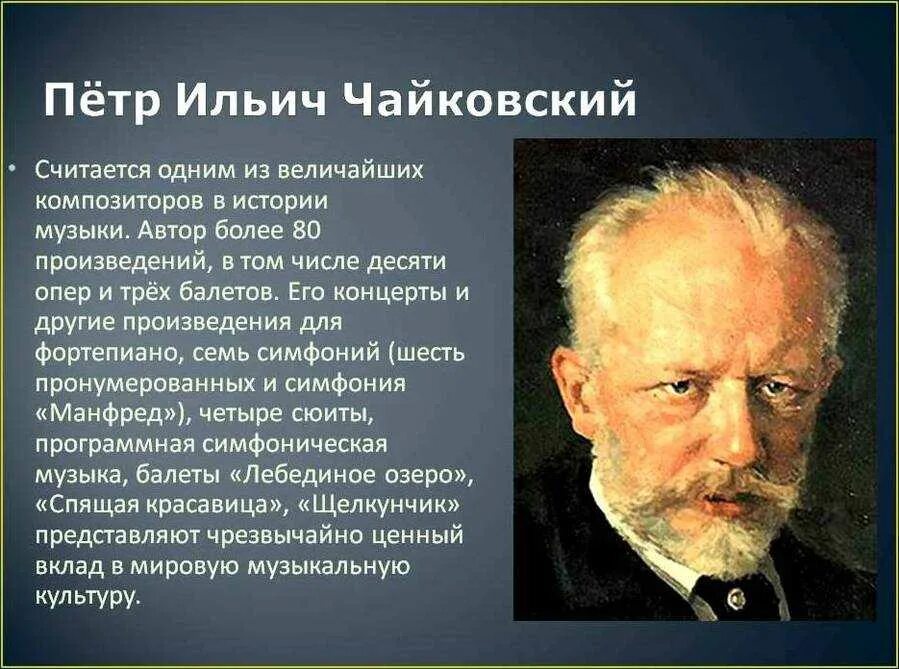 Пётр Ильич Чайковский

• Считается одним из величайших композиторов в истории музыки. Автор более 80 произведений, в том числе десяти опер и трёх балетов. Его концерты и другие произведения для фортепиано, семь симфоний (шесть пронумерованных и симфония «Манфред»), четыре сюиты, программная симфоническая музыка, балеты «Лебединое озеро», «Спящая красавица», «Щелкунчик» представляют чрезвычайно ценный вклад в мировую музыкальную культуру.